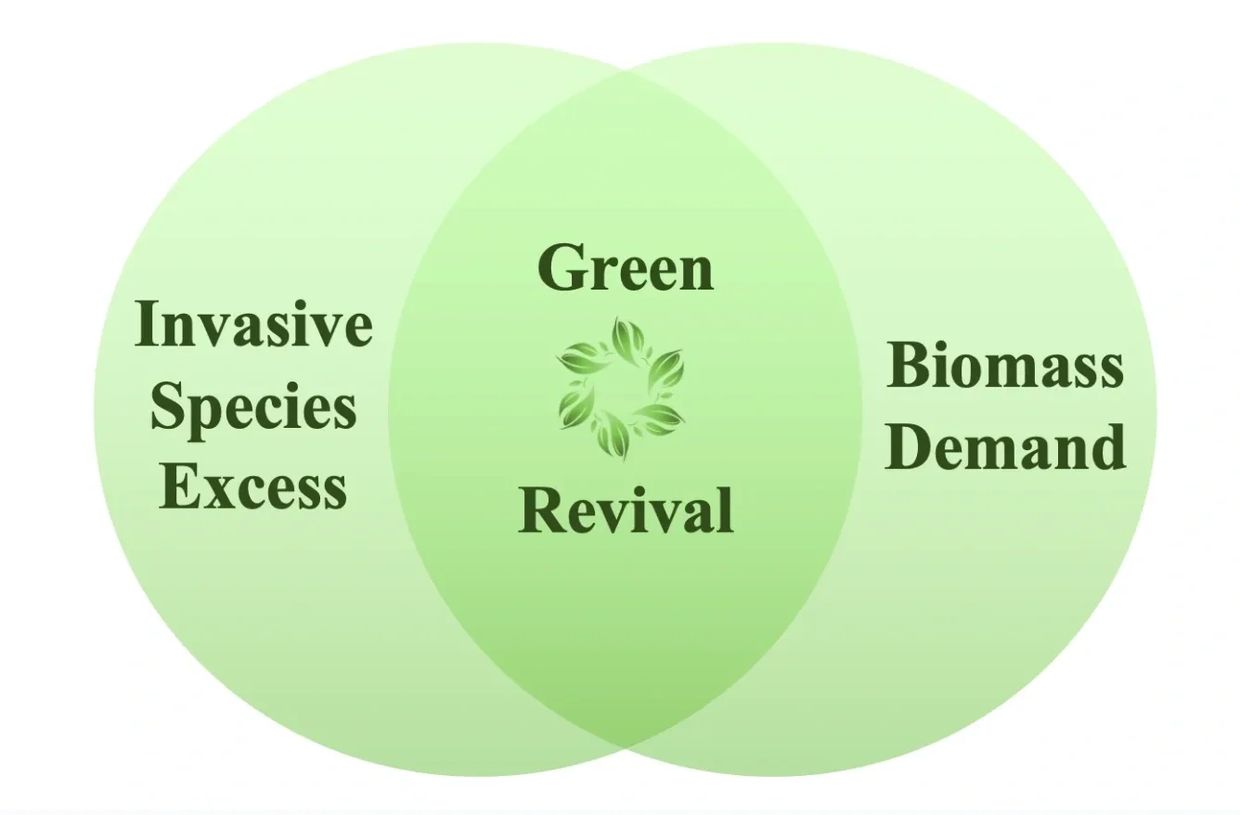 Invasive Species Excess

Green

Revival

Biomass Demand